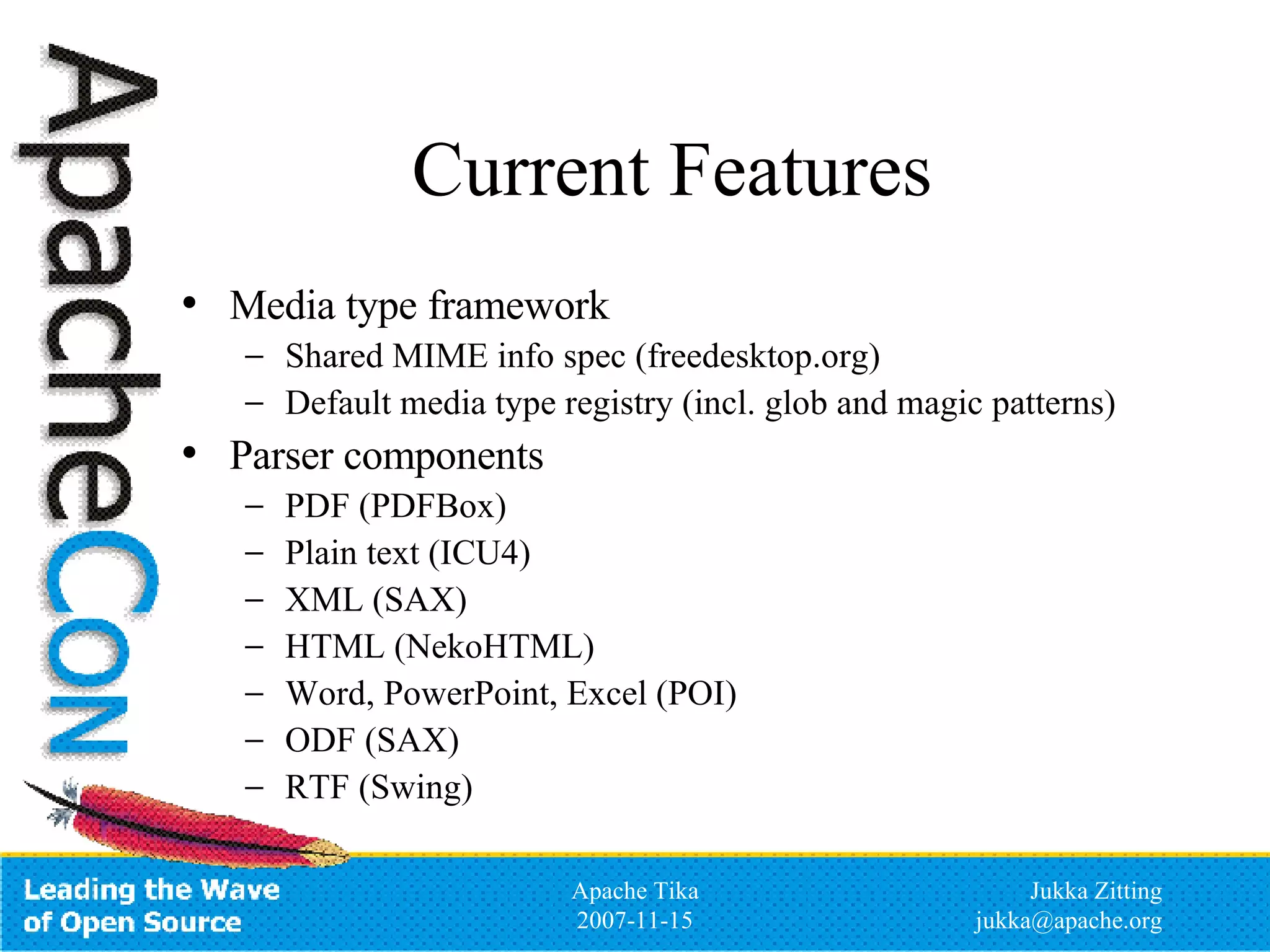 ApacheCon

Current Features

• Media type framework
  – Shared MIME info spec (freedesktop.org)
  – Default media type registry (incl. glob and magic patterns)
• Parser components
  – PDF (PDFBox)
  – Plain text (ICU4)
  – XML (SAX)
  – HTML (NekoHTML)
  – Word, PowerPoint, Excel (POI)
  – ODF (SAX)
  – RTF (Swing)

Leading the Wave of Open Source

Apache Tika
2007-11-15

Jukka Zitting
jukka@apache.org